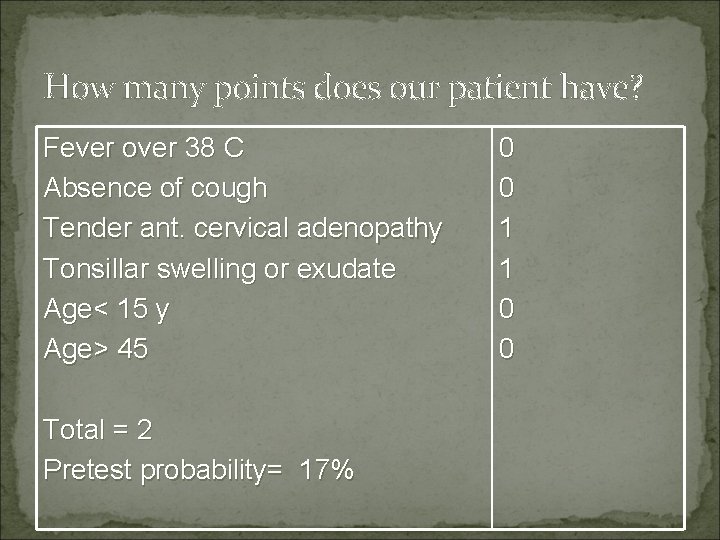 How many points does our patient have?

| | |
|---|---|
| Fever over 38 C | 0 |
| Absence of cough | 0 |
| Tender ant. cervical adenopathy | 1 |
| Tonsillar swelling or exudate | 1 |
| Age< 15 y | 0 |
| Age> 45 | 0 |
| Total = 2 | |
| Pretest probability= 17% | |